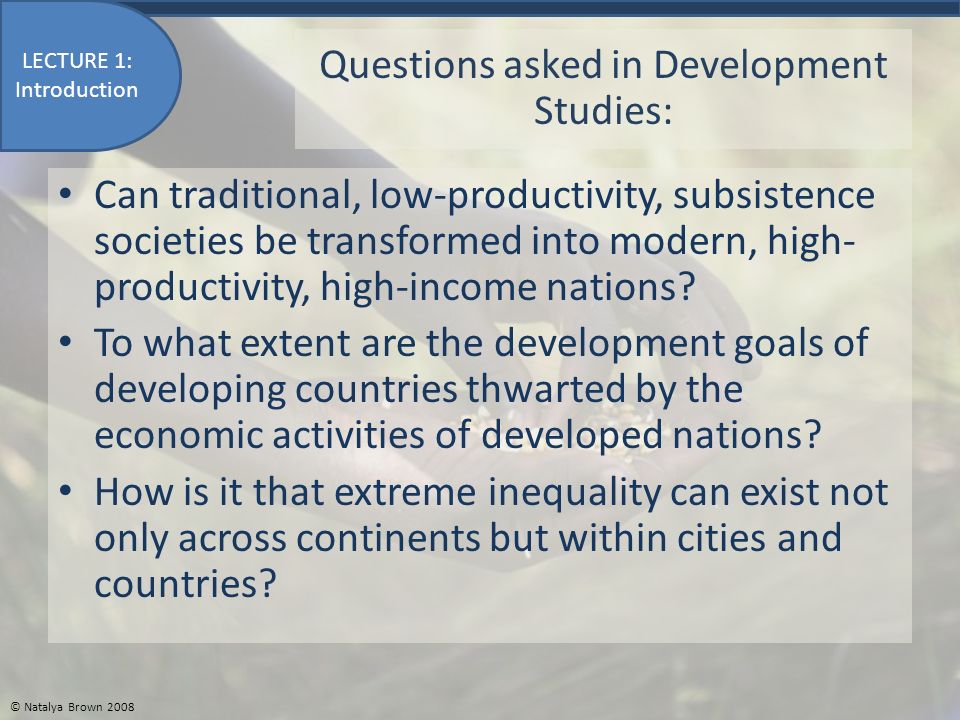 LECTURE 1: Introduction

Questions asked in Development Studies:

• Can traditional, low-productivity, subsistence societies be transformed into modern, high-productivity, high-income nations?
• To what extent are the development goals of developing countries thwarted by the economic activities of developed nations?
• How is it that extreme inequality can exist not only across continents but within cities and countries?

© Natalya Brown 2008